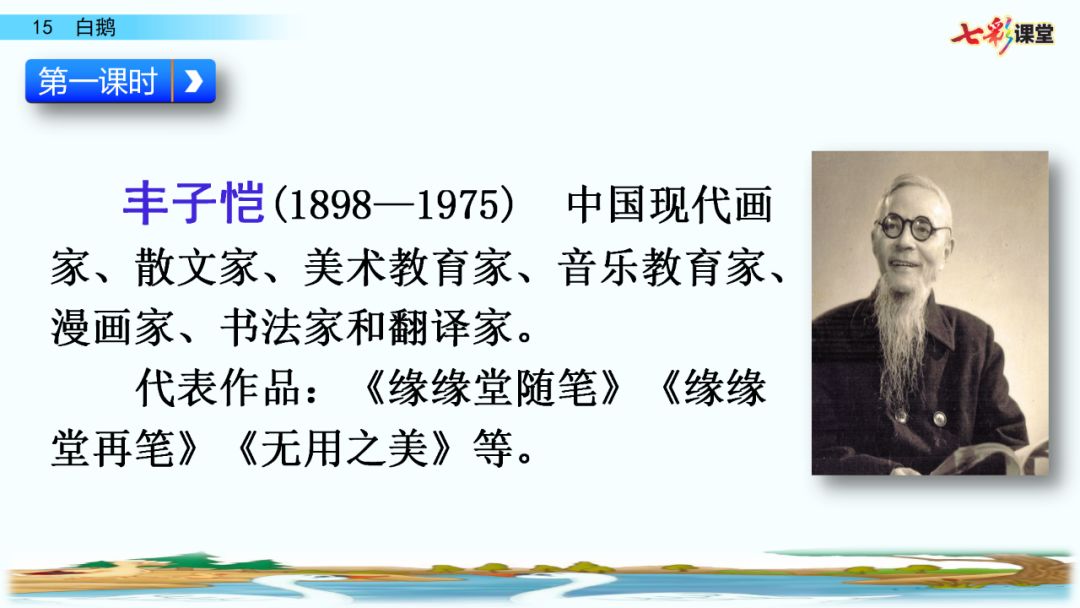 15　白鹅

七彩课堂

第一课时

丰子恺(1898—1975)　中国现代画家、散文家、美术教育家、音乐教育家、漫画家、书法家和翻译家。

代表作品：《缘缘堂随笔》《缘缘堂再笔》《无用之美》等。